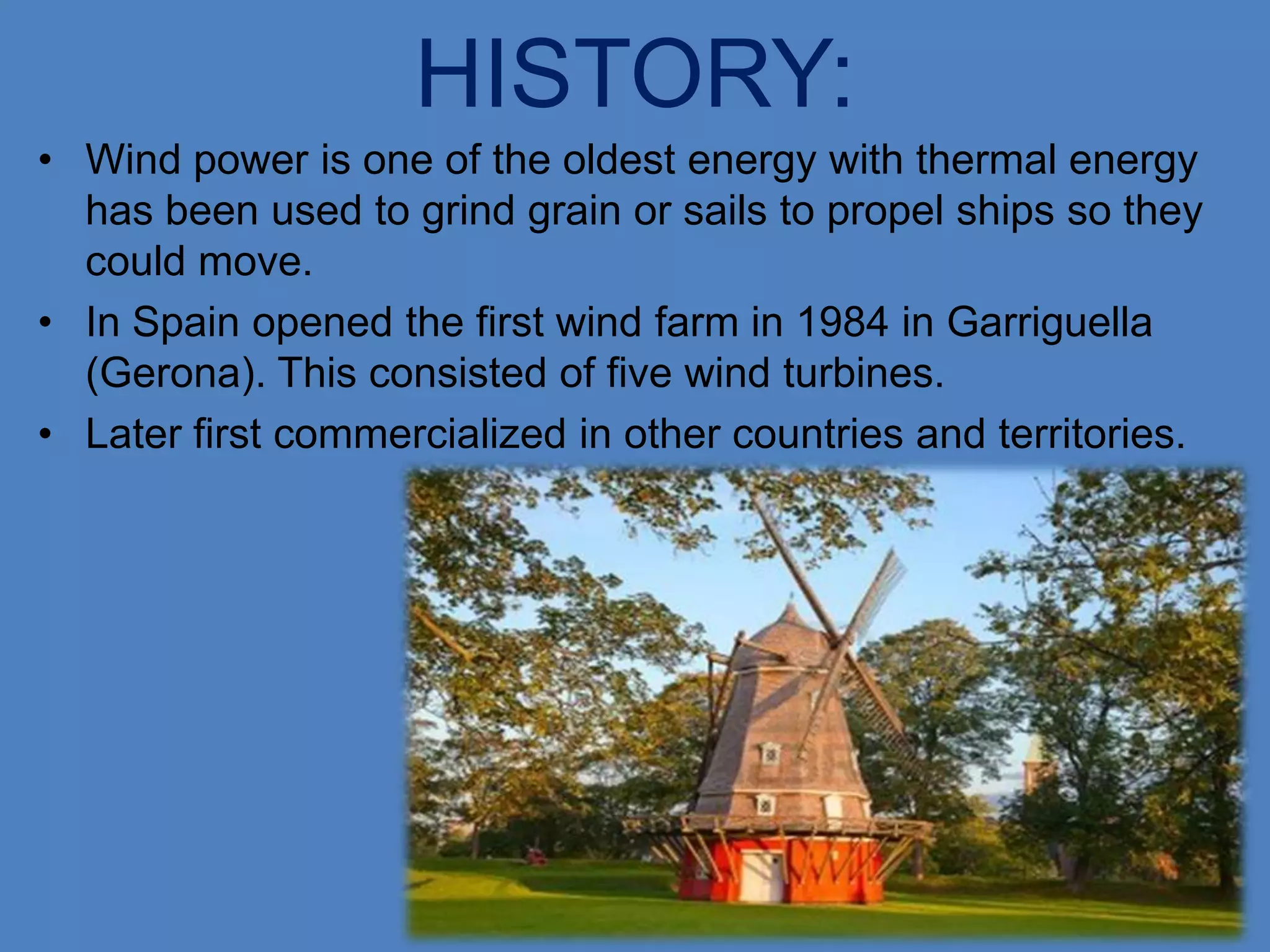 HISTORY:

• Wind power is one of the oldest energy with thermal energy has been used to grind grain or sails to propel ships so they could move.

• In Spain opened the first wind farm in 1984 in Garriguella (Gerona). This consisted of five wind turbines.

• Later first commercialized in other countries and territories.